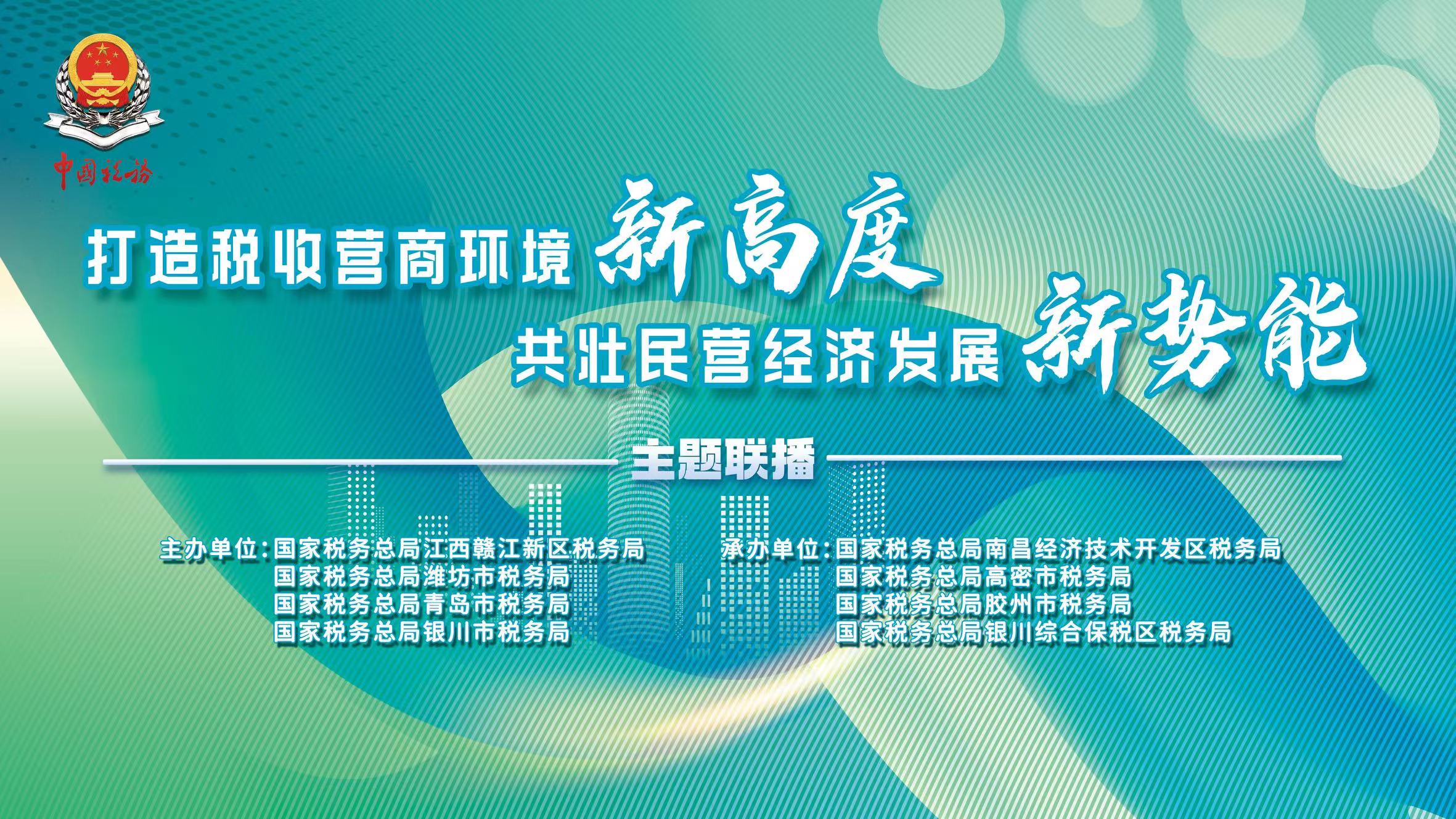 中国税务

打造税收营商环境 新高度
共壮民营经济发展 新势能

主题联播

主办单位：国家税务总局江西赣江新区税务局
国家税务总局潍坊市税务局
国家税务总局青岛市税务局
国家税务总局银川市税务局

承办单位：国家税务总局南昌经济技术开发区税务局
国家税务总局高密市税务局
国家税务总局胶州市税务局
国家税务总局银川综合保税区税务局